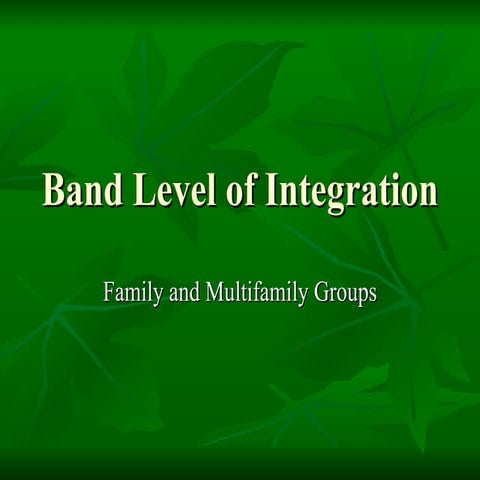 Band Level of Integration

Family and Multifamily Groups